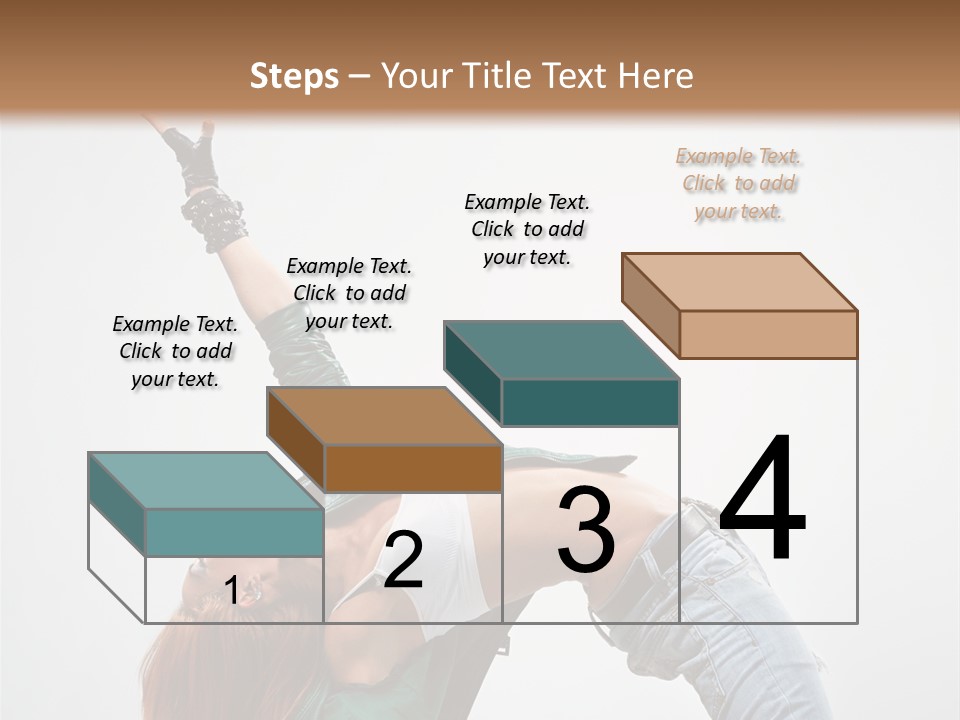 Steps – Your Title Text Here

Example Text. Click to add your text.

Example Text. Click to add your text.

Example Text. Click to add your text.

Example Text. Click to add your text.

1

2

3

4